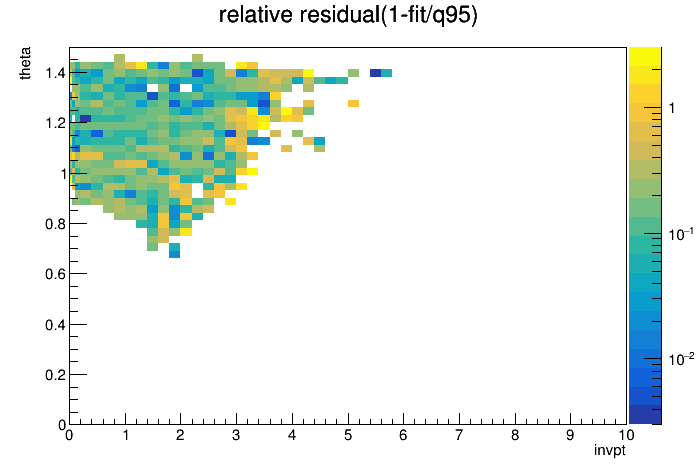 relative residual(1-fit/q95)

theta

1.4
1.2
1
0.8
0.6
0.4
0.2
0

0 1 2 3 4 5 6 7 8 9 10

invpt

1
$10^{-1}$
$10^{-2}$